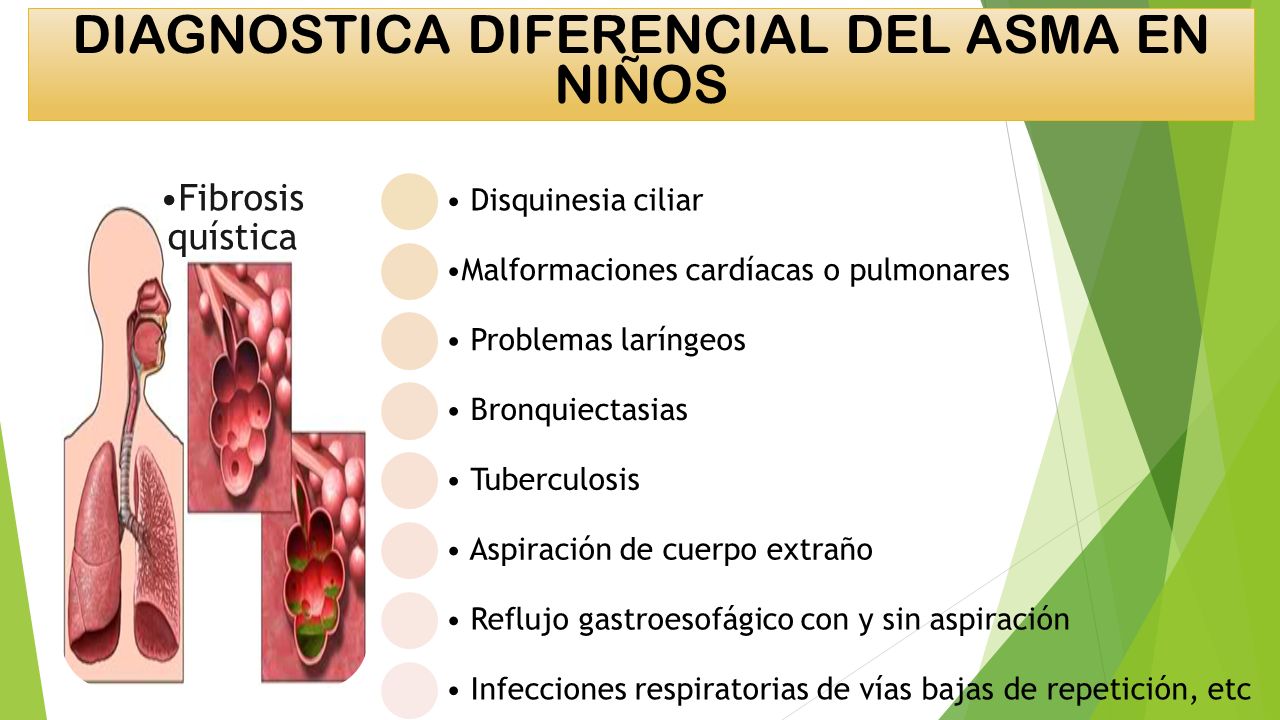 DIAGNOSTICA DIFERENCIAL DEL ASMA EN NIÑOS

•Fibrosis quística

• Disquinesia ciliar

•Malformaciones cardíacas o pulmonares

• Problemas laríngeos

• Bronquiectasias

• Tuberculosis

• Aspiración de cuerpo extraño

• Reflujo gastroesofágico con y sin aspiración

• Infecciones respiratorias de vías bajas de repetición, etc